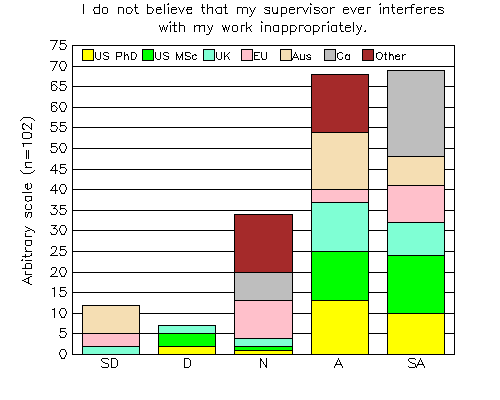 I do not believe that my supervisor ever interferes with my work inappropriately.

US PhD
US MSc
UK
EU
Aus
Ca
Other

Arbitrary scale (n=102)

75
70
65
60
55
50
45
40
35
30
25
20
15
10
5
0

SD
D
N
A
SA